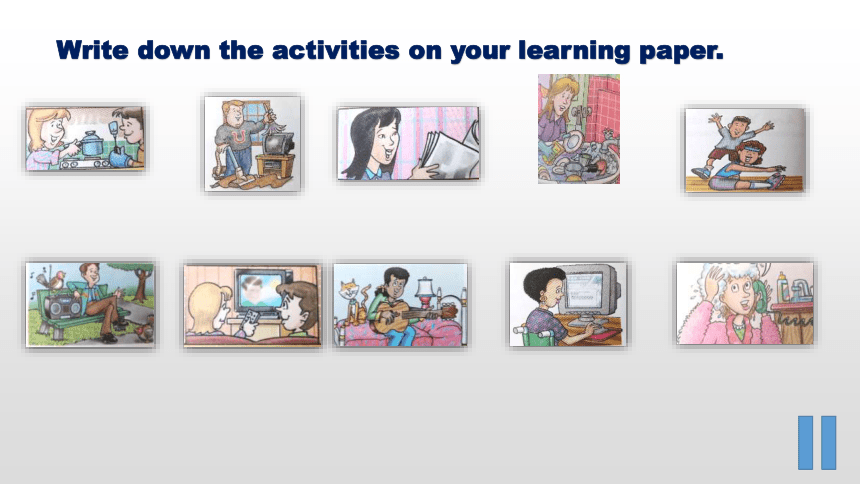 Write down the activities on your learning paper.